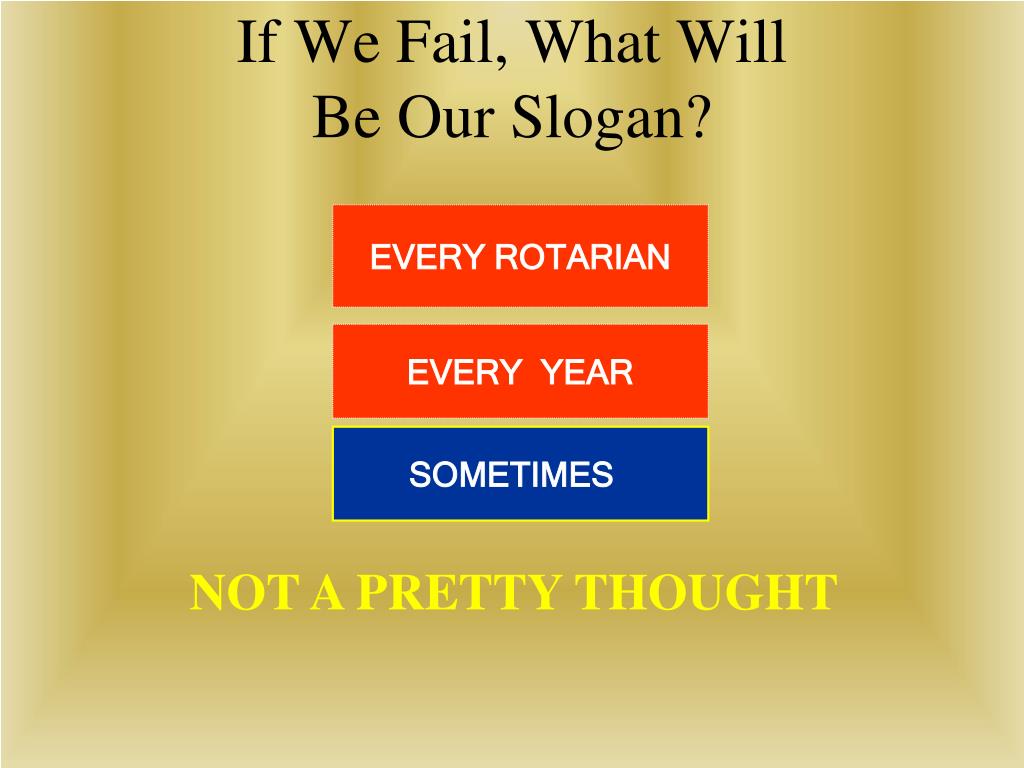 If We Fail, What Will Be Our Slogan?

EVERY ROTARIAN

EVERY YEAR

SOMETIMES

NOT A PRETTY THOUGHT